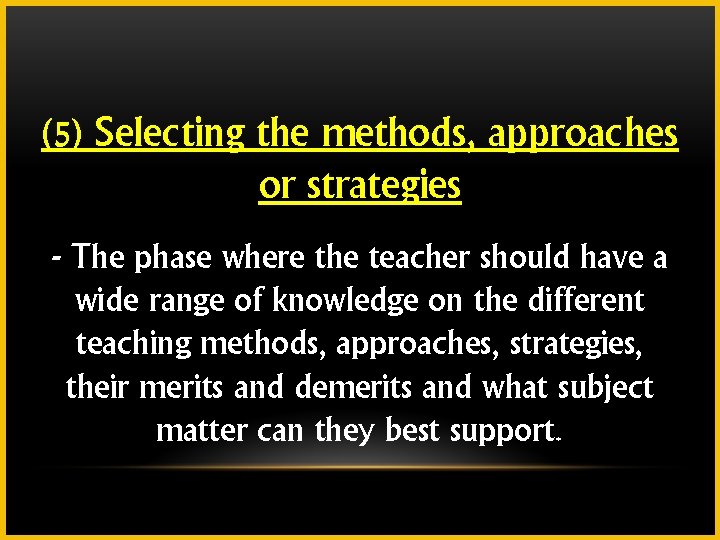 (5) Selecting the methods, approaches or strategies

- The phase where the teacher should have a wide range of knowledge on the different teaching methods, approaches, strategies, their merits and demerits and what subject matter can they best support.